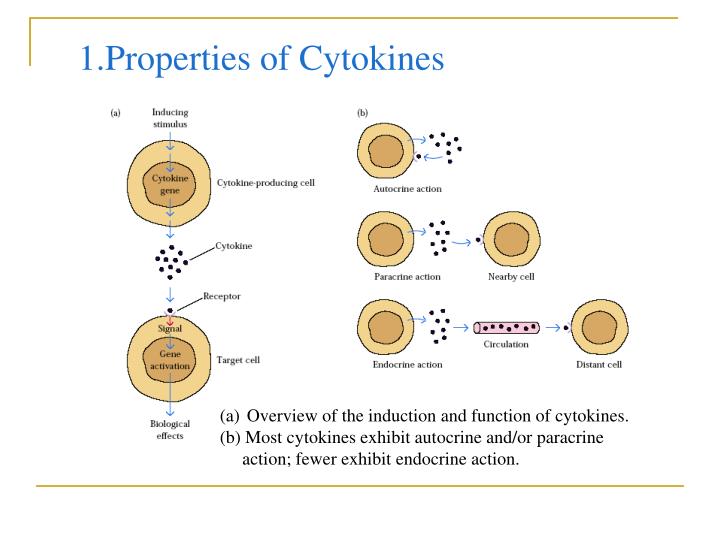 1.Properties of Cytokines

(a)

Inducing stimulus

Cytokine gene

Cytokine-producing cell

Cytokine

Receptor

Signal

Gene activation

Target cell

Biological effects

(b)

Autocrine action

Paracrine action

Nearby cell

Endocrine action

Circulation

Distant cell

(a) Overview of the induction and function of cytokines.
(b) Most cytokines exhibit autocrine and/or paracrine action; fewer exhibit endocrine action.